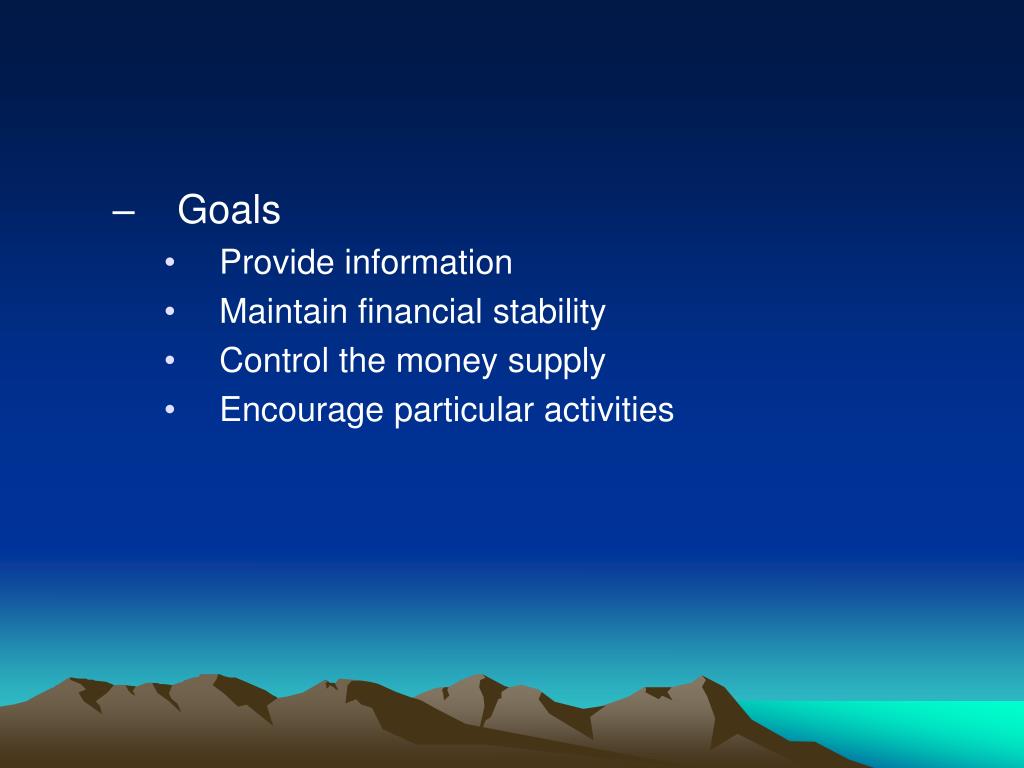 – Goals

• Provide information
• Maintain financial stability
• Control the money supply
• Encourage particular activities